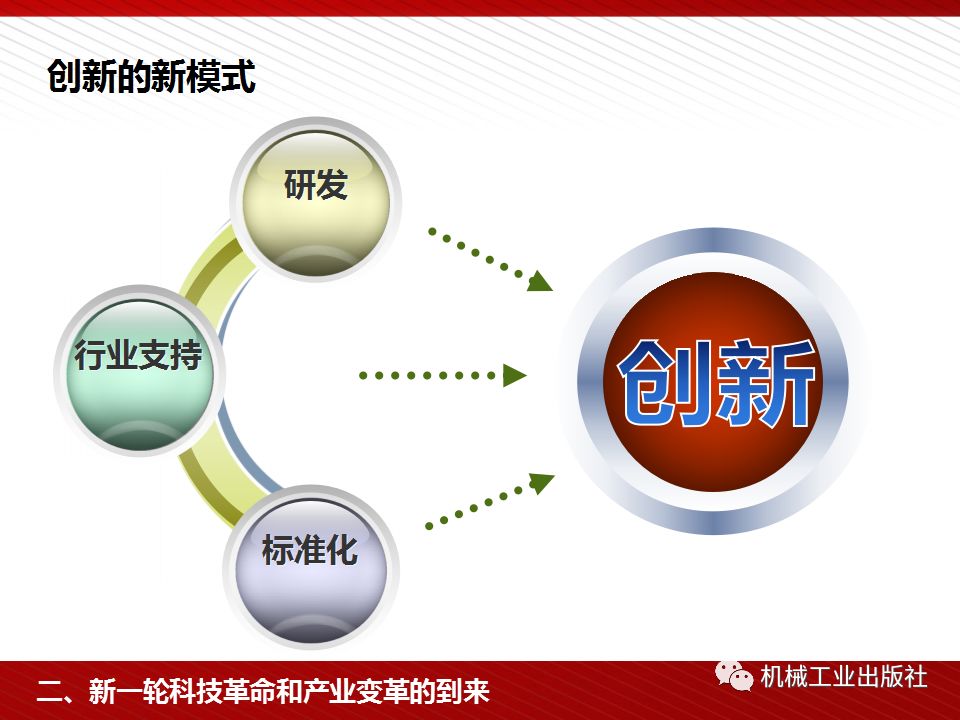 创新的新模式

研发

行业支持

标准化

创新

二、新一轮科技革命和产业变革的到来

机械工业出版社